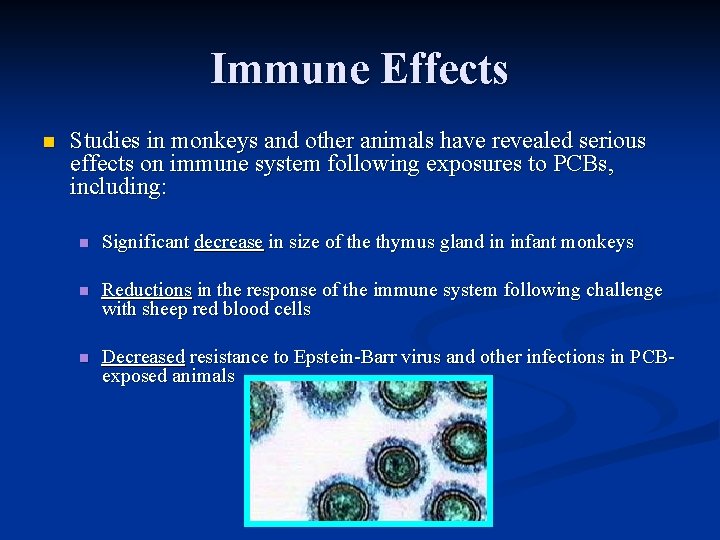 Immune Effects

Studies in monkeys and other animals have revealed serious effects on immune system following exposures to PCBs, including:

Significant decrease in size of the thymus gland in infant monkeys

Reductions in the response of the immune system following challenge with sheep red blood cells

Decreased resistance to Epstein-Barr virus and other infections in PCB-exposed animals